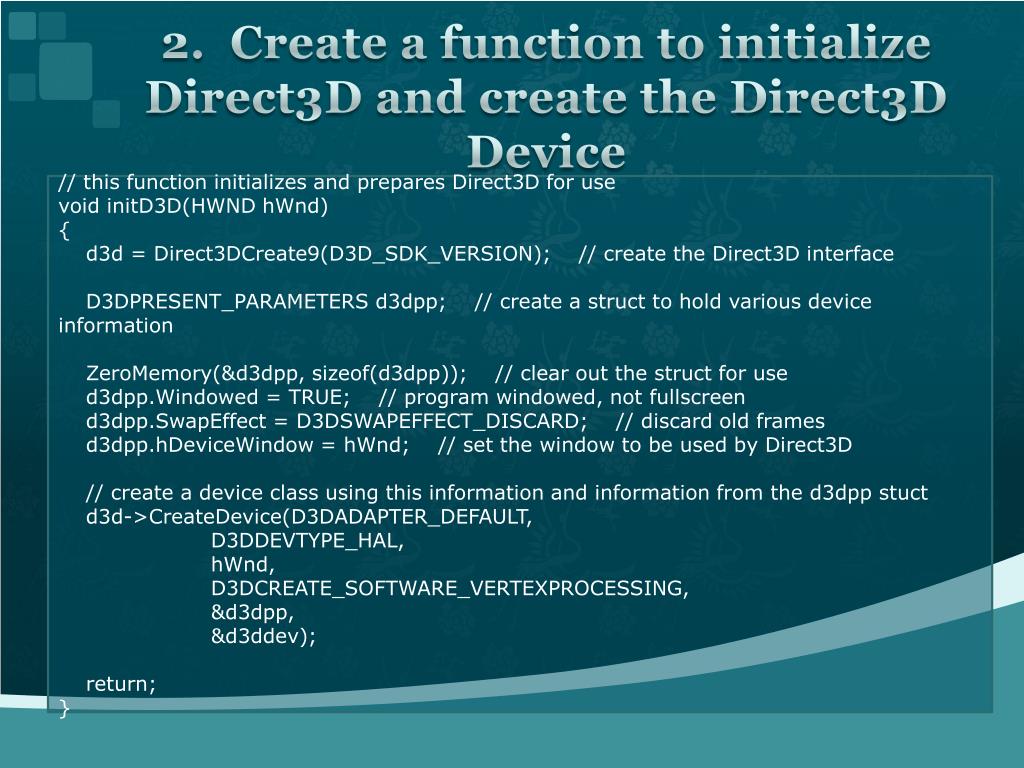 2. Create a function to initialize Direct3D and create the Direct3D Device

// this function initializes and prepares Direct3D for use
void initD3D(HWND hWnd)
{
    d3d = Direct3DCreate9(D3D_SDK_VERSION);    // create the Direct3D interface

    D3DPRESENT_PARAMETERS d3dpp;    // create a struct to hold various device information

    ZeroMemory(&d3dpp, sizeof(d3dpp));    // clear out the struct for use
    d3dpp.Windowed = TRUE;    // program windowed, not fullscreen
    d3dpp.SwapEffect = D3DSWAPEFFECT_DISCARD;    // discard old frames
    d3dpp.hDeviceWindow = hWnd;    // set the window to be used by Direct3D

    // create a device class using this information and information from the d3dpp stuct
    d3d->CreateDevice(D3DADAPTER_DEFAULT,
                      D3DDEVTYPE_HAL,
                      hWnd,
                      D3DCREATE_SOFTWARE_VERTEXPROCESSING,
                      &d3dpp,
                      &d3ddev);

    return;
}